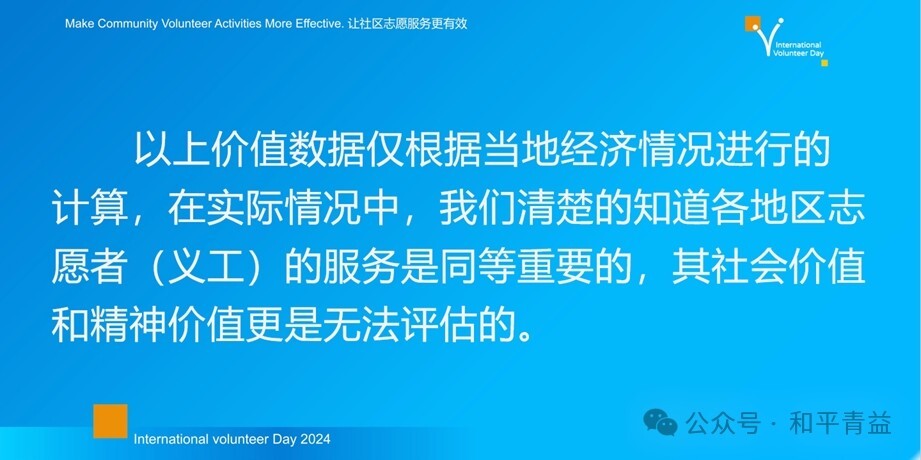 Make Community Volunteer Activities More Effective. 让社区志愿服务更有效

International Volunteer Day

以上价值数据仅根据当地经济情况进行的计算，在实际情况中，我们清楚的知道各地区志愿者（义工）的服务是同等重要的，其社会价值和精神价值更是无法评估的。

International volunteer Day 2024

公众号 · 和平青益